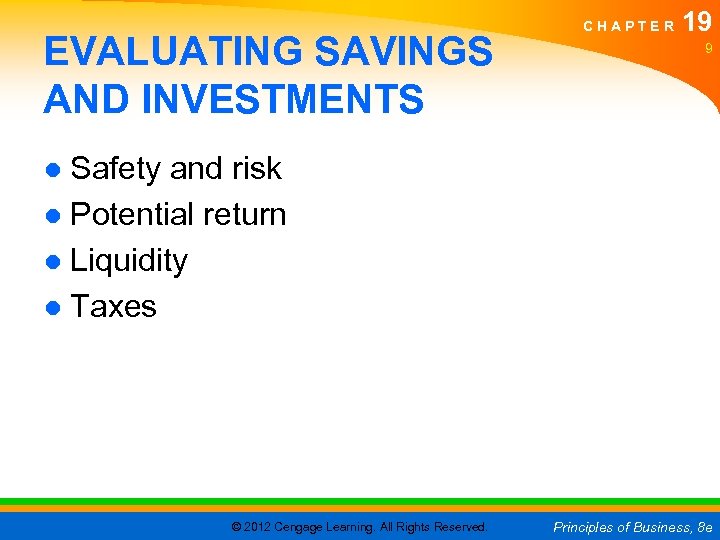 CHAPTER 19
9

EVALUATING SAVINGS AND INVESTMENTS

● Safety and risk
● Potential return
● Liquidity
● Taxes

© 2012 Cengage Learning. All Rights Reserved.

Principles of Business, 8e